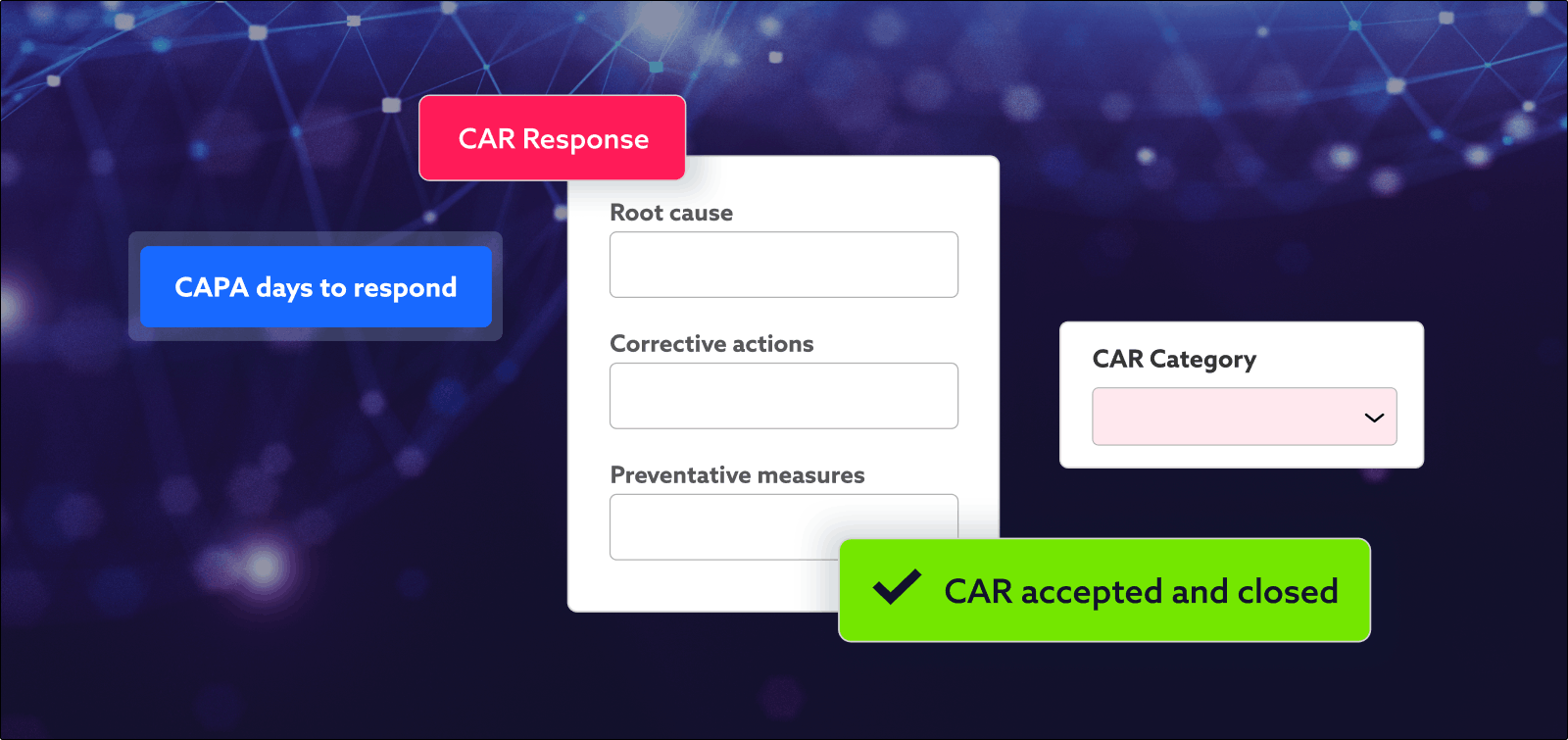 CAR Response

CAPA days to respond

Root cause

Corrective actions

Preventative measures

CAR Category

CAR accepted and closed